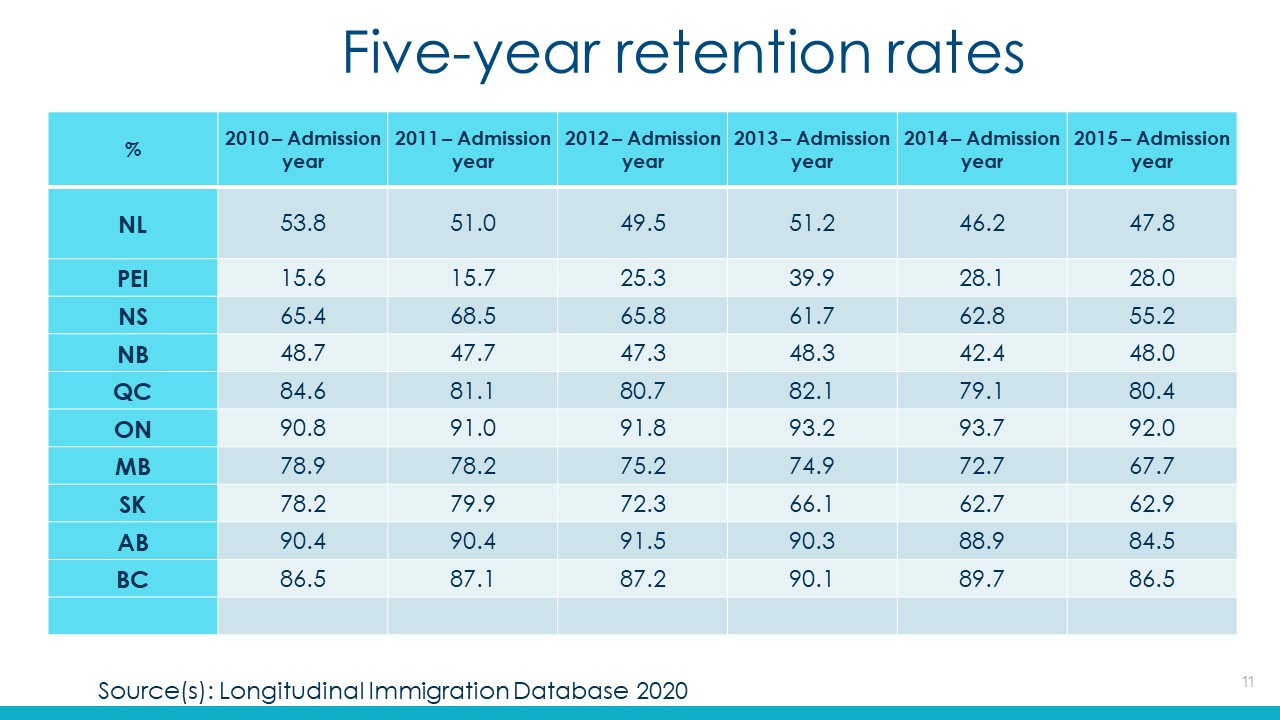 Five-year retention rates

| % | 2010 – Admission year | 2011 – Admission year | 2012 – Admission year | 2013 – Admission year | 2014 – Admission year | 2015 – Admission year |
|---|---|---|---|---|---|---|
| NL | 53.8 | 51.0 | 49.5 | 51.2 | 46.2 | 47.8 |
| PEI | 15.6 | 15.7 | 25.3 | 39.9 | 28.1 | 28.0 |
| NS | 65.4 | 68.5 | 65.8 | 61.7 | 62.8 | 55.2 |
| NB | 48.7 | 47.7 | 47.3 | 48.3 | 42.4 | 48.0 |
| QC | 84.6 | 81.1 | 80.7 | 82.1 | 79.1 | 80.4 |
| ON | 90.8 | 91.0 | 91.8 | 93.2 | 93.7 | 92.0 |
| MB | 78.9 | 78.2 | 75.2 | 74.9 | 72.7 | 67.7 |
| SK | 78.2 | 79.9 | 72.3 | 66.1 | 62.7 | 62.9 |
| AB | 90.4 | 90.4 | 91.5 | 90.3 | 88.9 | 84.5 |
| BC | 86.5 | 87.1 | 87.2 | 90.1 | 89.7 | 86.5 |
| | | | | | | |

Source(s): Longitudinal Immigration Database 2020

11